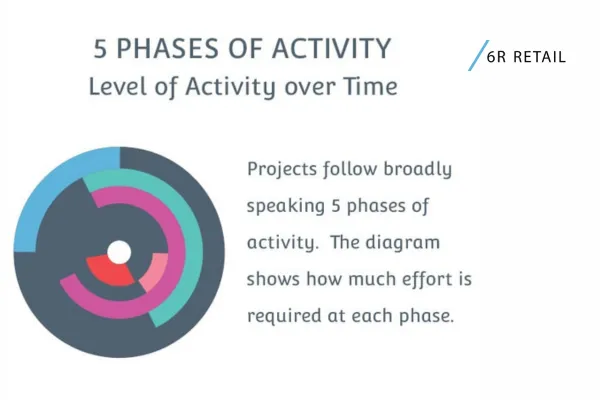 5 PHASES OF ACTIVITY
Level of Activity over Time

6R RETAIL

Projects follow broadly speaking 5 phases of activity.  The diagram shows how much effort is required at each phase.